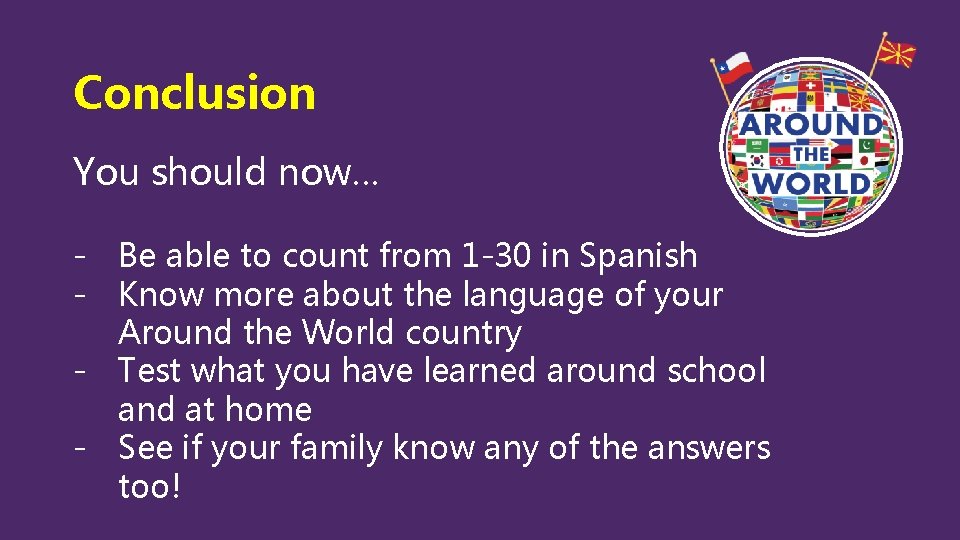 Conclusion

You should now…

- Be able to count from 1-30 in Spanish
- Know more about the language of your Around the World country
- Test what you have learned around school and at home
- See if your family know any of the answers too!

AROUND THE WORLD